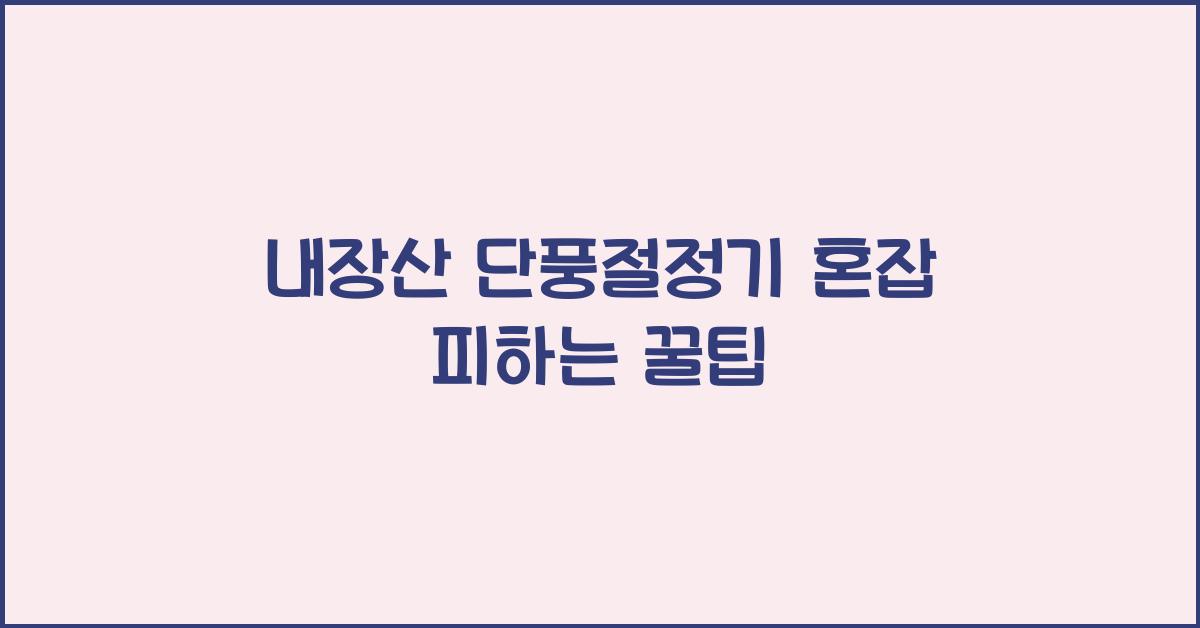 내장산 단풍절정기 혼잡 피하는 꿀팁